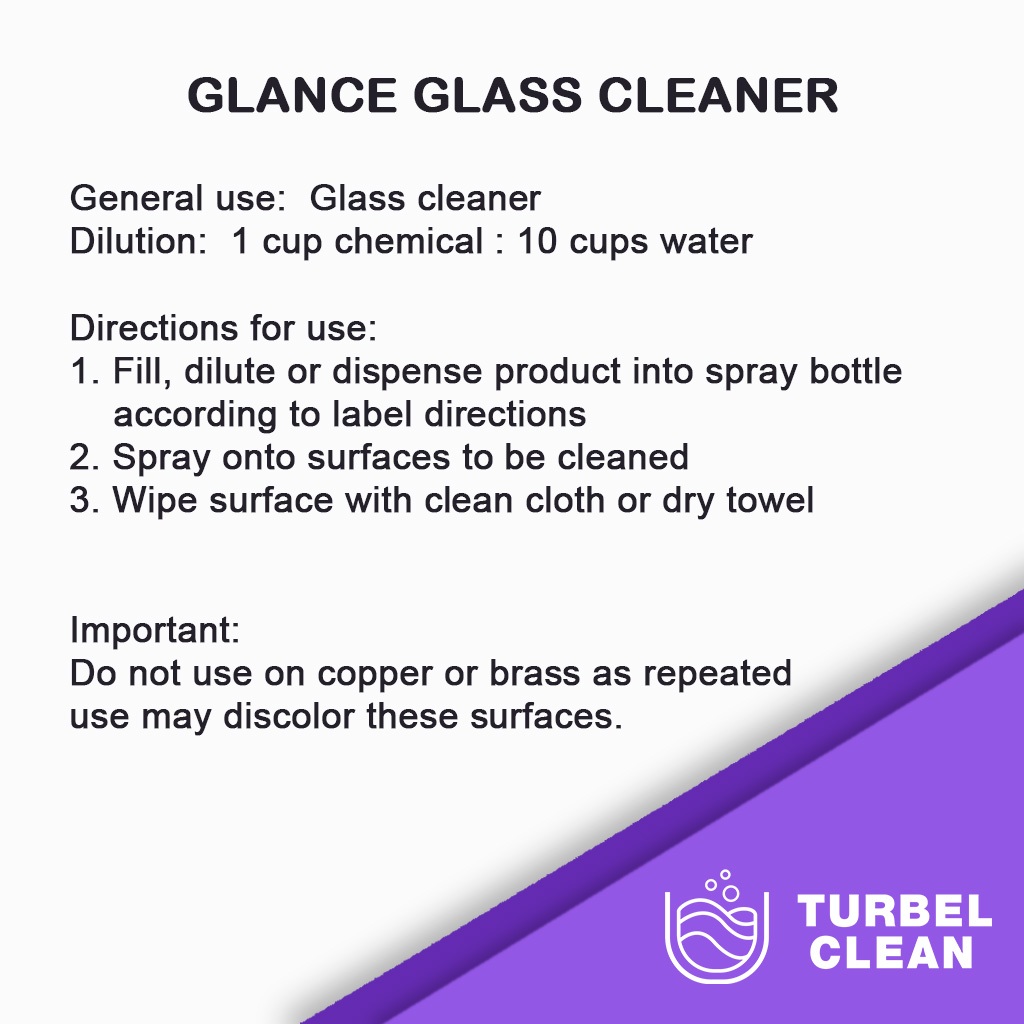 GLANCE GLASS CLEANER

General use: Glass cleaner
Dilution: 1 cup chemical : 10 cups water

Directions for use:
1. Fill, dilute or dispense product into spray bottle according to label directions
2. Spray onto surfaces to be cleaned
3. Wipe surface with clean cloth or dry towel

Important:
Do not use on copper or brass as repeated use may discolor these surfaces.

TURBEL CLEAN